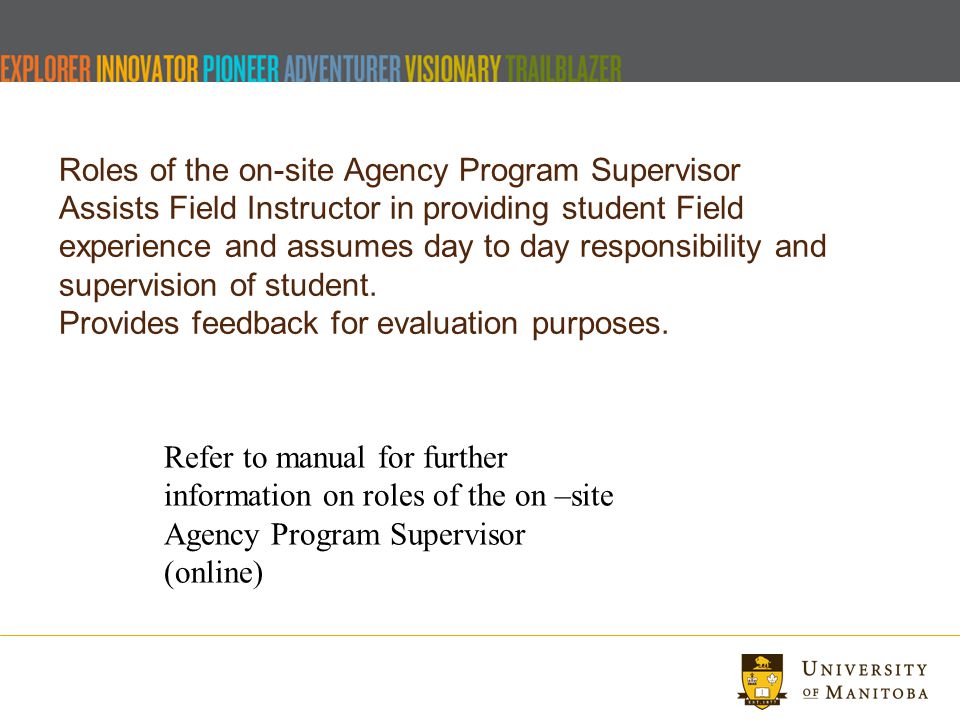 EXPLORER INNOVATOR PIONEER ADVENTURER VISIONARY TRAILBLAZER

Roles of the on-site Agency Program Supervisor
Assists Field Instructor in providing student Field experience and assumes day to day responsibility and supervision of student.
Provides feedback for evaluation purposes.

Refer to manual for further information on roles of the on –site Agency Program Supervisor (online)

UNIVERSITY OF MANITOBA